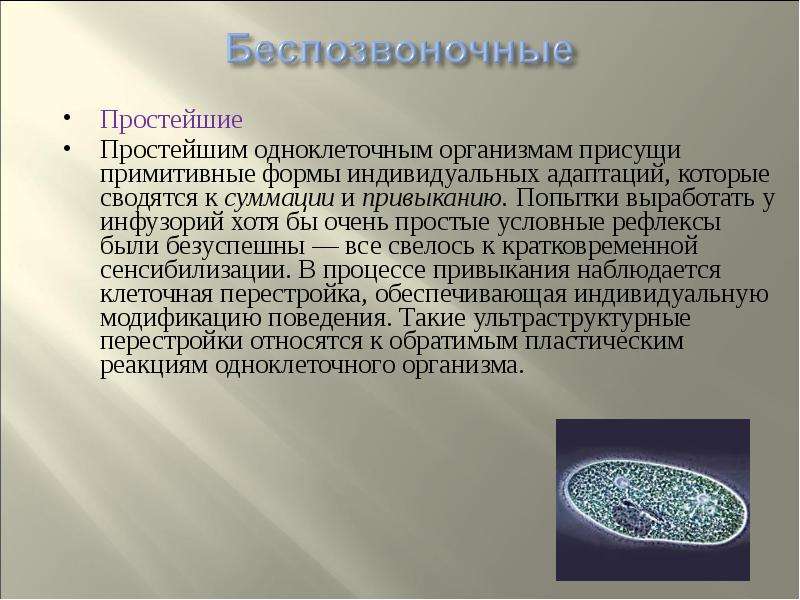 Беспозвоночные

• Простейшие

• Простейшим одноклеточным организмам присущи примитивные формы индивидуальных адаптаций, которые сводятся к суммации и привыканию. Попытки выработать у инфузорий хотя бы очень простые условные рефлексы были безуспешны — все свелось к кратковременной сенсибилизации. В процессе привыкания наблюдается клеточная перестройка, обеспечивающая индивидуальную модификацию поведения. Такие ультраструктурные перестройки относятся к обратимым пластическим реакциям одноклеточного организма.